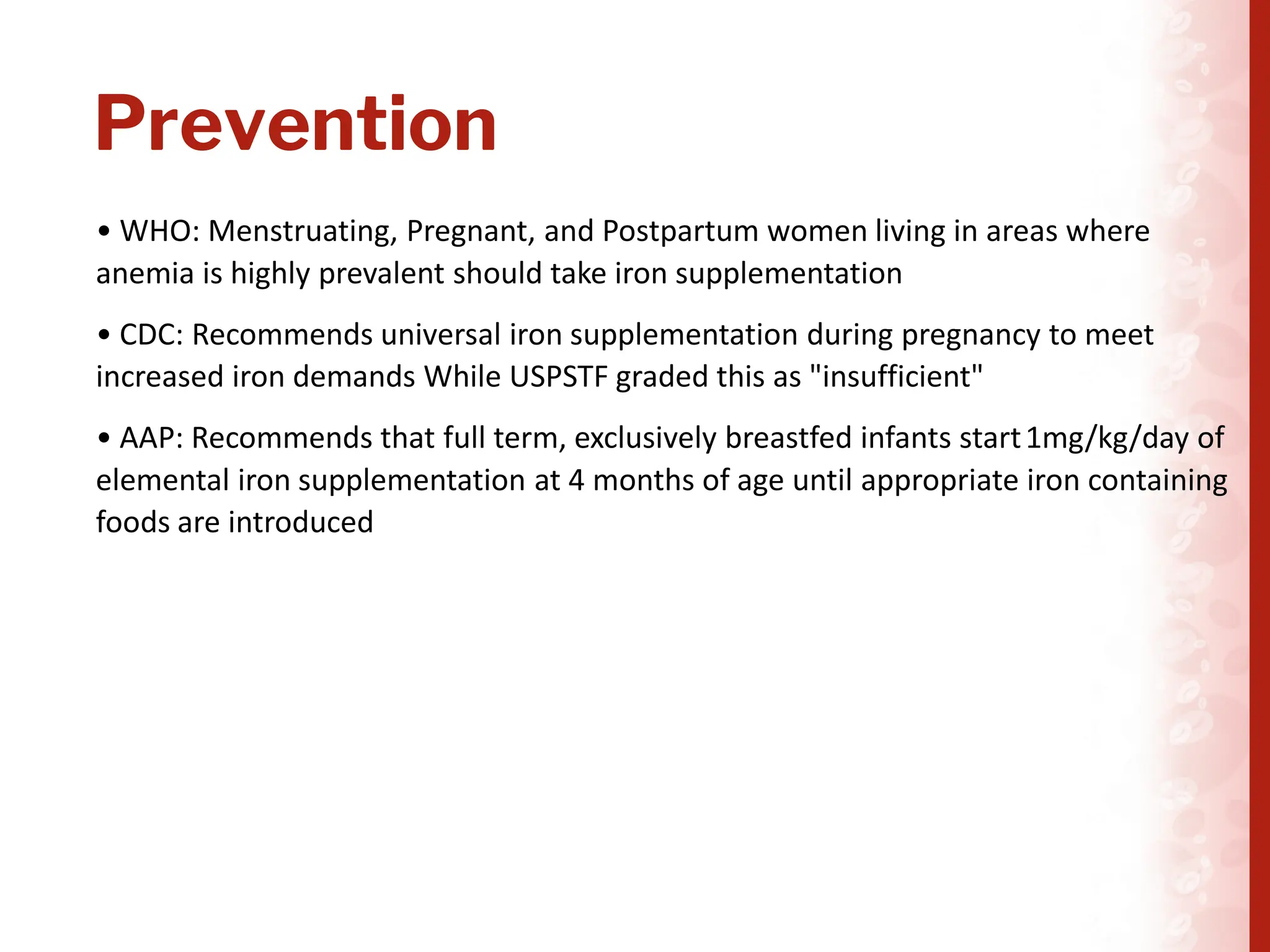 Prevention

• WHO: Menstruating, Pregnant, and Postpartum women living in areas where anemia is highly prevalent should take iron supplementation

• CDC: Recommends universal iron supplementation during pregnancy to meet increased iron demands While USPSTF graded this as "insufficient"

• AAP: Recommends that full term, exclusively breastfed infants start 1mg/kg/day of elemental iron supplementation at 4 months of age until appropriate iron containing foods are introduced